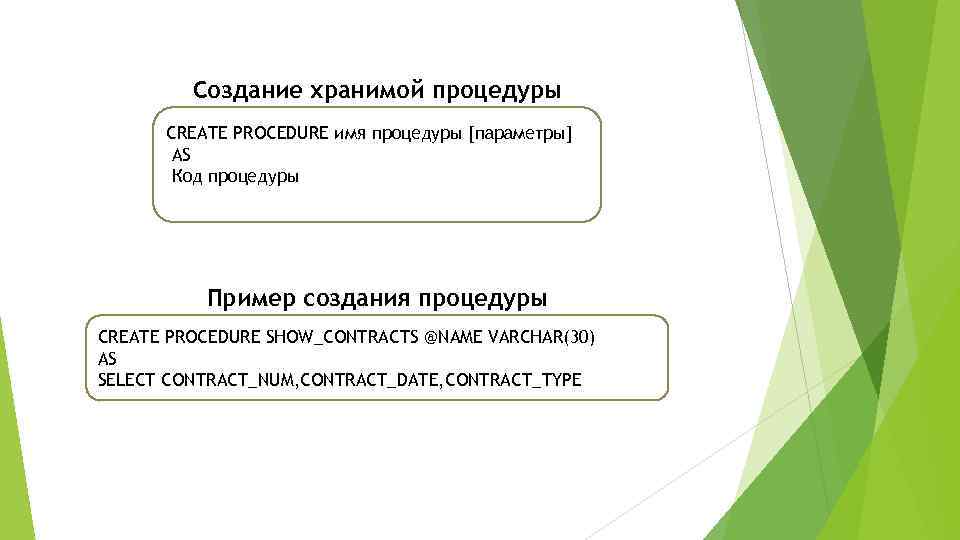 Создание хранимой процедуры

CREATE PROCEDURE имя процедуры [параметры]
AS
Код процедуры

Пример создания процедуры

CREATE PROCEDURE SHOW_CONTRACTS @NAME VARCHAR(30)
AS
SELECT CONTRACT_NUM,CONTRACT_DATE,CONTRACT_TYPE